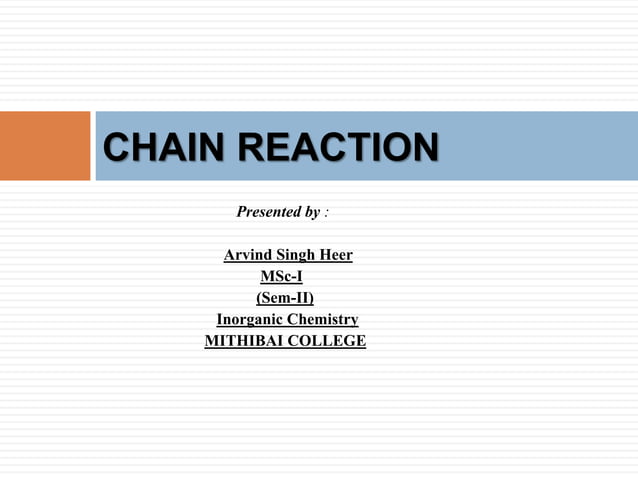 CHAIN REACTION

Presented by :

Arvind Singh Heer
MSc-I
(Sem-II)
Inorganic Chemistry
MITHIBAI COLLEGE